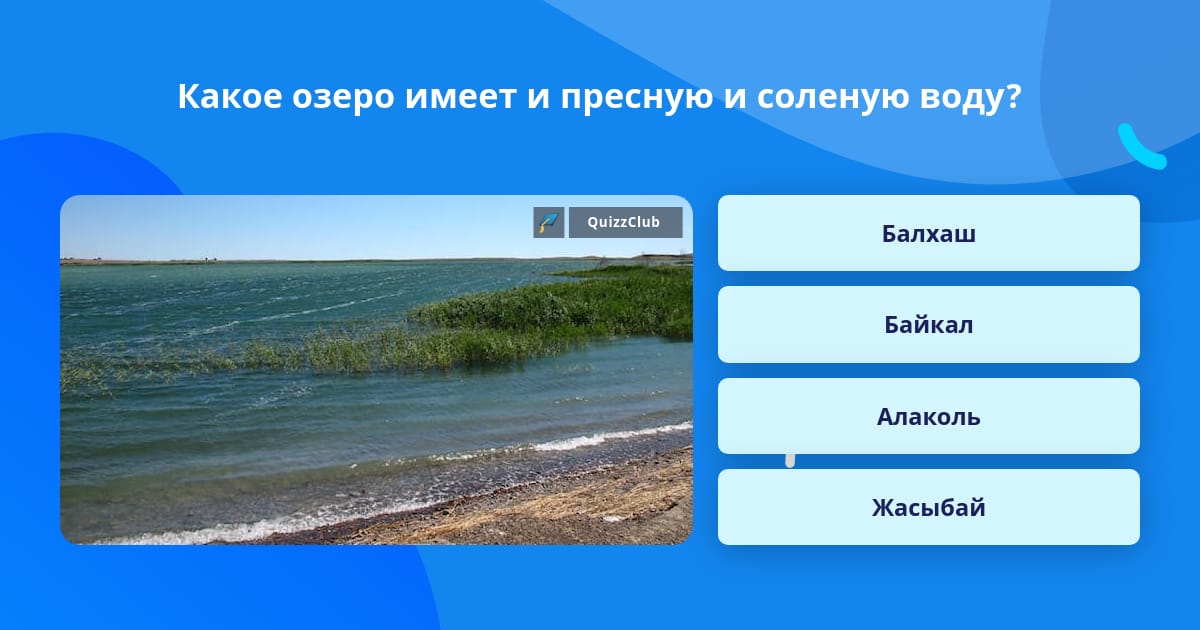 Какое озеро имеет и пресную и соленую воду?

QuizzClub

Балхаш

Байкал

Алаколь

Жасыбай